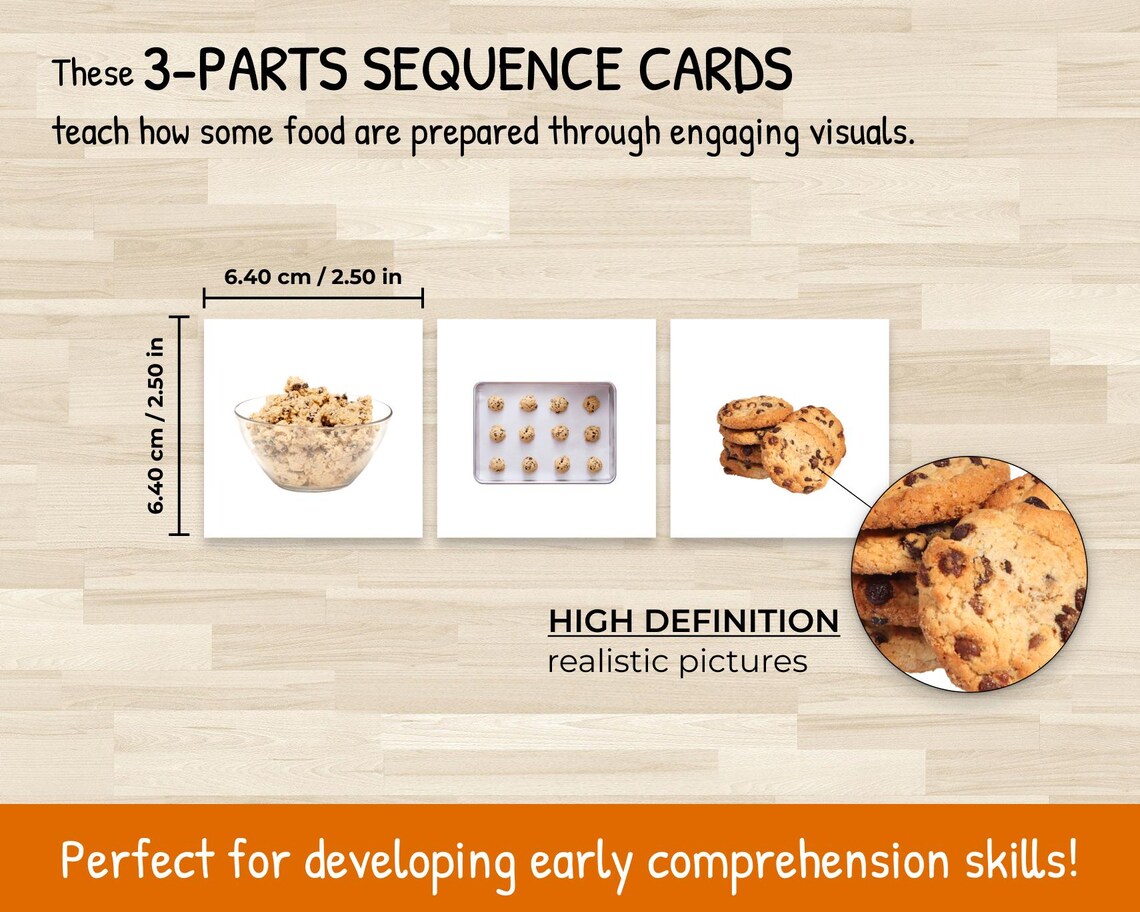 These 3-PARTS SEQUENCE CARDS
teach how some food are prepared through engaging visuals.

6.40 cm / 2.50 in

6.40 cm / 2.50 in

HIGH DEFINITION
realistic pictures

Perfect for developing early comprehension skills!